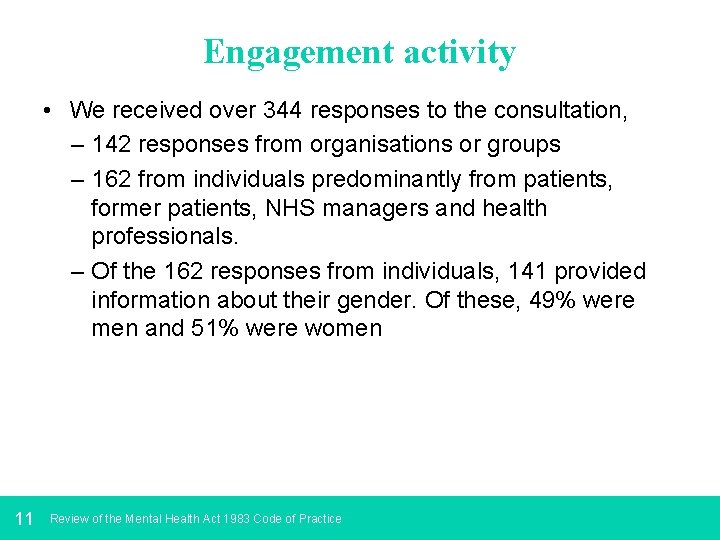 Engagement activity

• We received over 344 responses to the consultation,

– 142 responses from organisations or groups

– 162 from individuals predominantly from patients, former patients, NHS managers and health professionals.

– Of the 162 responses from individuals, 141 provided information about their gender. Of these, 49% were men and 51% were women

11 Review of the Mental Health Act 1983 Code of Practice